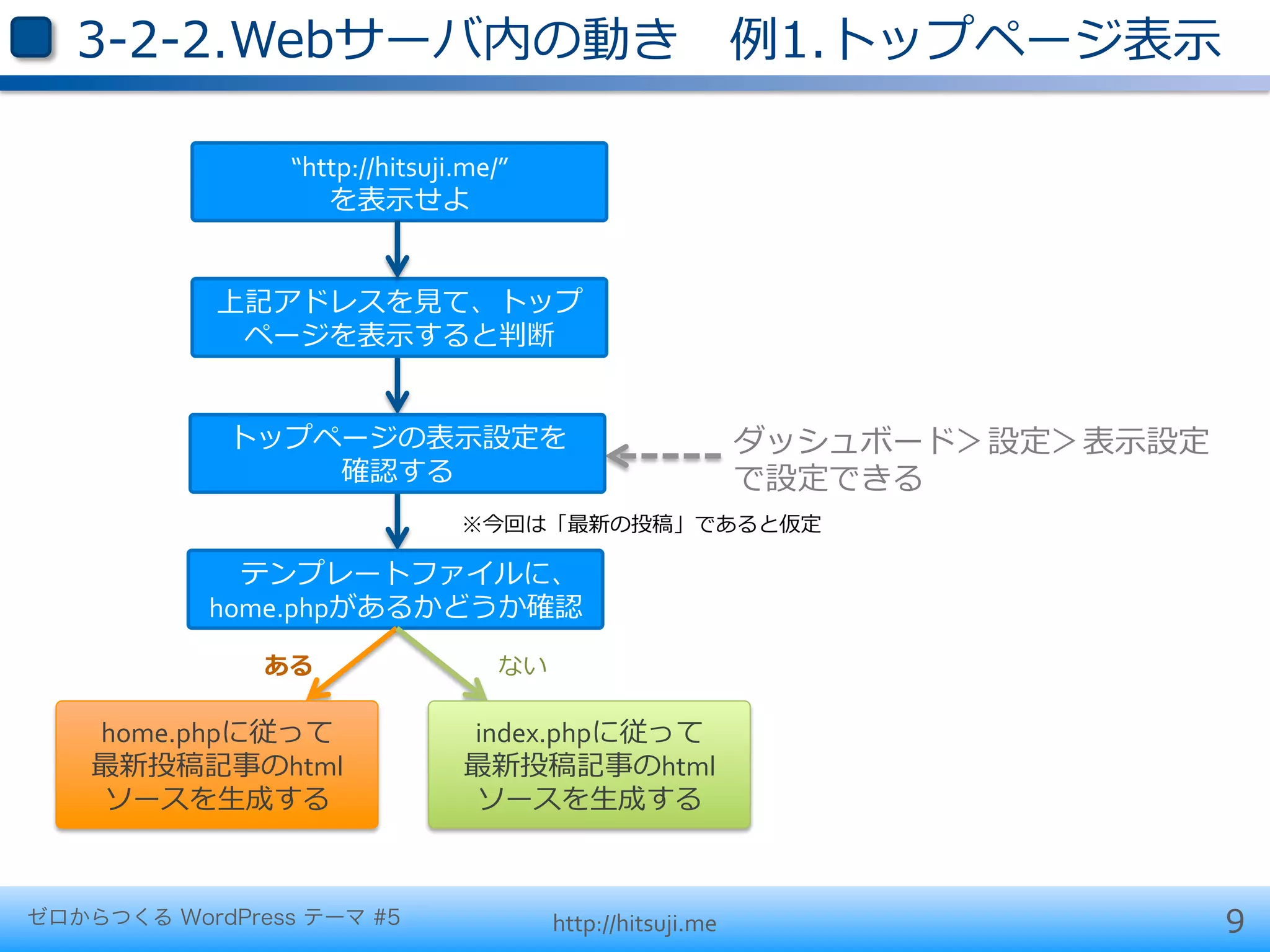 3-2-2.Webサーバ内の動き　例1.トップページ表示

"http://hitsuji.me/"
を表示せよ

上記アドレスを見て、トップページを表示すると判断

トップページの表示設定を確認する

ダッシュボード＞設定＞表示設定で設定できる

※今回は「最新の投稿」であると仮定

テンプレートファイルに、home.phpがあるかどうか確認

ある

ない

home.phpに従って最新投稿記事のhtmlソースを生成する

index.phpに従って最新投稿記事のhtmlソースを生成する

ゼロからつくる WordPress テーマ #5

http://hitsuji.me

9